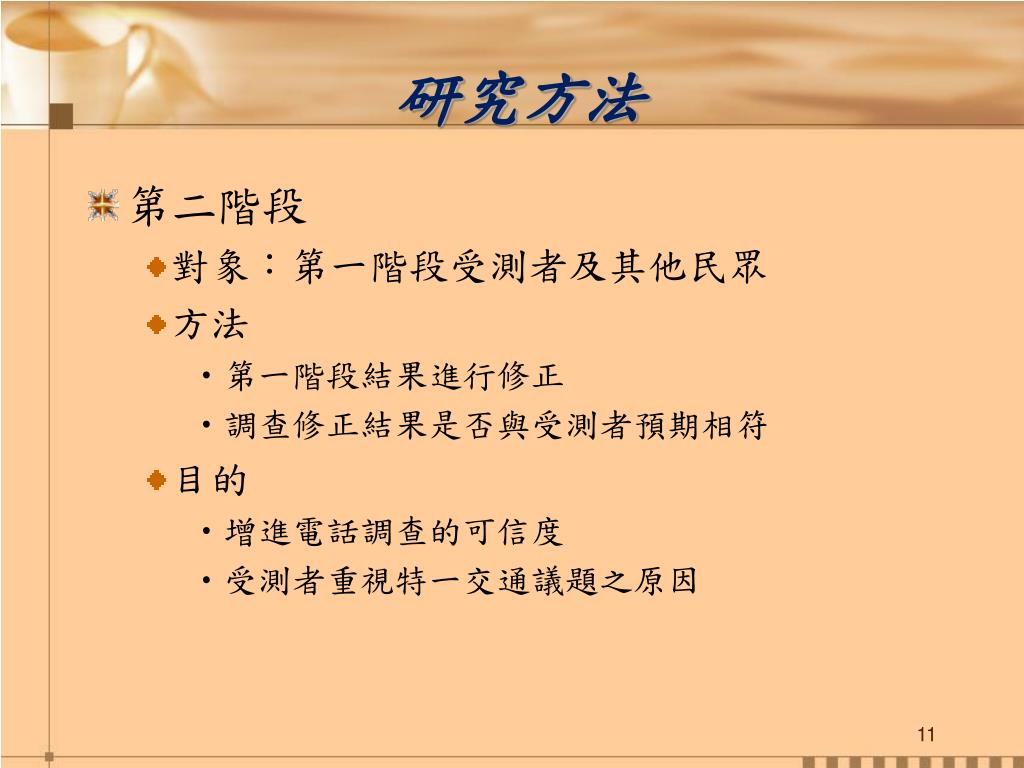 研究方法

第二階段

對象：第一階段受測者及其他民眾

方法

• 第一階段結果進行修正

• 調查修正結果是否與受測者預期相符

目的

• 增進電話調查的可信度

• 受測者重視特一交通議題之原因

11